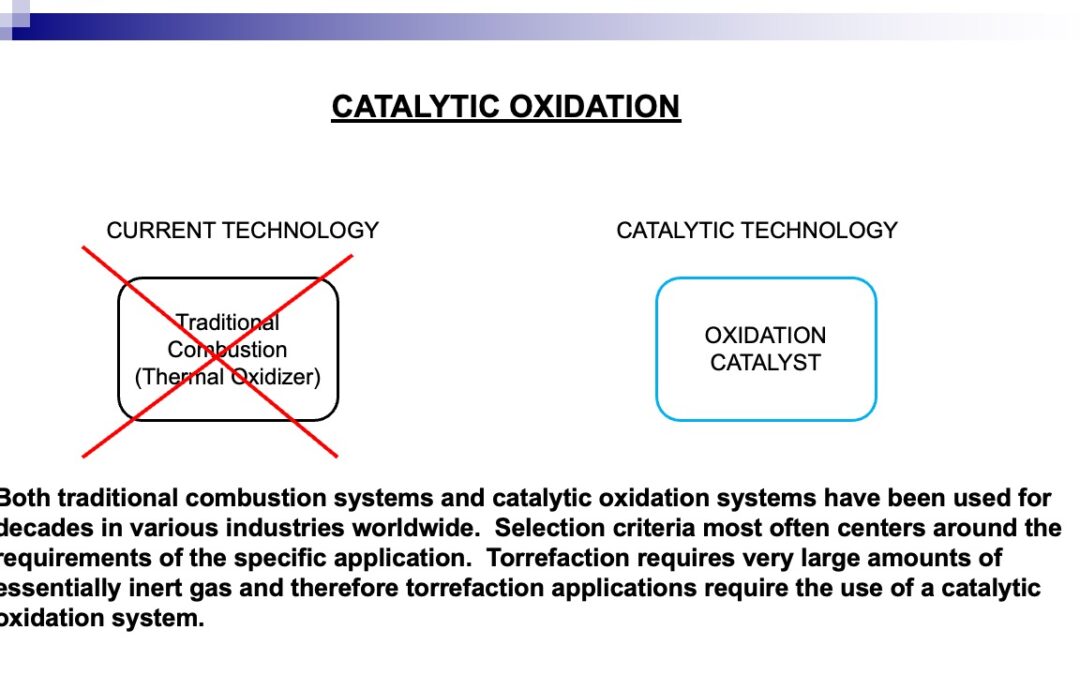 CATALYTIC OXIDATION

CURRENT TECHNOLOGY

Traditional Combustion (Thermal Oxidizer)

CATALYTIC TECHNOLOGY

OXIDATION CATALYST

Both traditional combustion systems and catalytic oxidation systems have been used for decades in various industries worldwide. Selection criteria most often centers around the requirements of the specific application. Torrefaction requires very large amounts of essentially inert gas and therefore torrefaction applications require the use of a catalytic oxidation system.